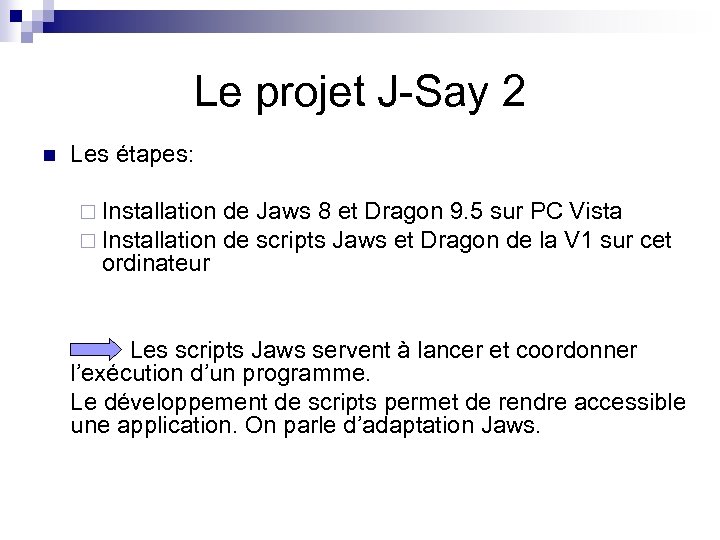 Le projet J-Say 2

Les étapes:

Installation de Jaws 8 et Dragon 9.5 sur PC Vista
Installation de scripts Jaws et Dragon de la V1 sur cet ordinateur

Les scripts Jaws servent à lancer et coordonner l'exécution d'un programme.

Le développement de scripts permet de rendre accessible une application. On parle d'adaptation Jaws.